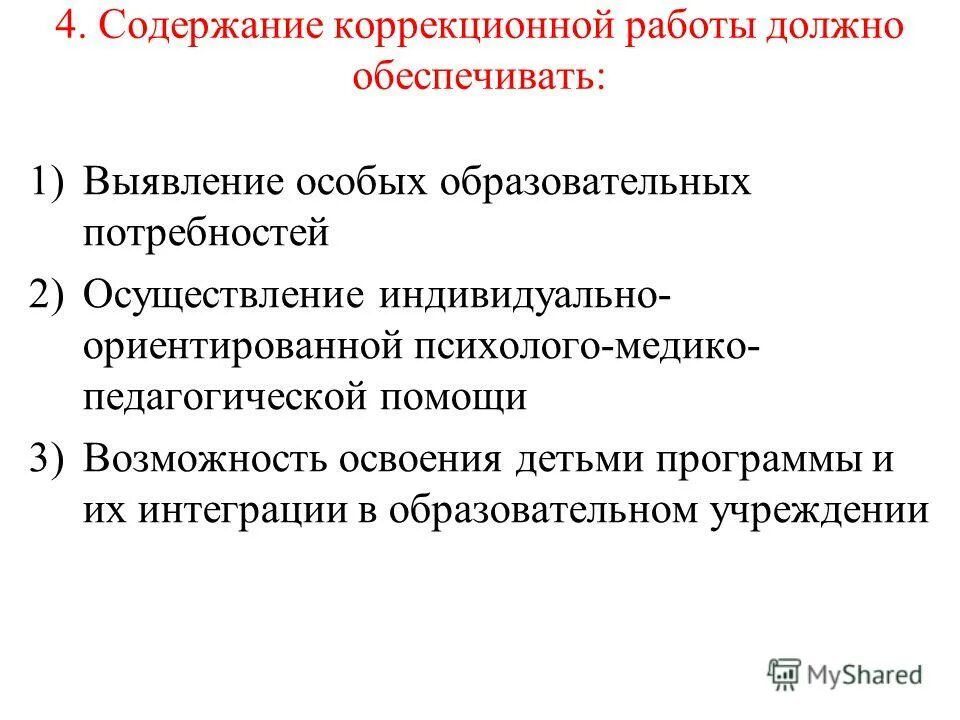 4. Содержание коррекционной работы должно обеспечивать:

1) Выявление особых образовательных потребностей
2) Осуществление индивидуально-ориентированной психолого-медико-педагогической помощи
3) Возможность освоения детьми программы и их интеграции в образовательном учреждении

MyShared